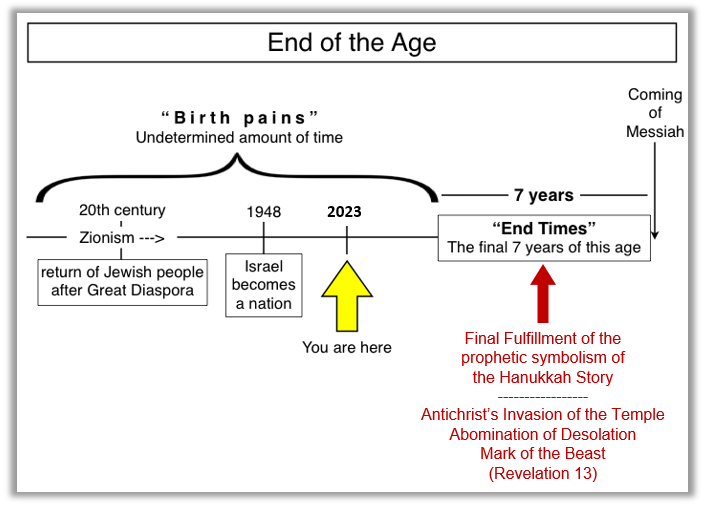 End of the Age

"Birth pains"
Undetermined amount of time

Coming of Messiah

7 years

20th century
Zionism --->

return of Jewish people after Great Diaspora

1948

Israel becomes a nation

2023

You are here

"End Times"
The final 7 years of this age

Final Fulfillment of the prophetic symbolism of the Hanukkah Story
-----------------
Antichrist's Invasion of the Temple
Abomination of Desolation
Mark of the Beast
(Revelation 13)